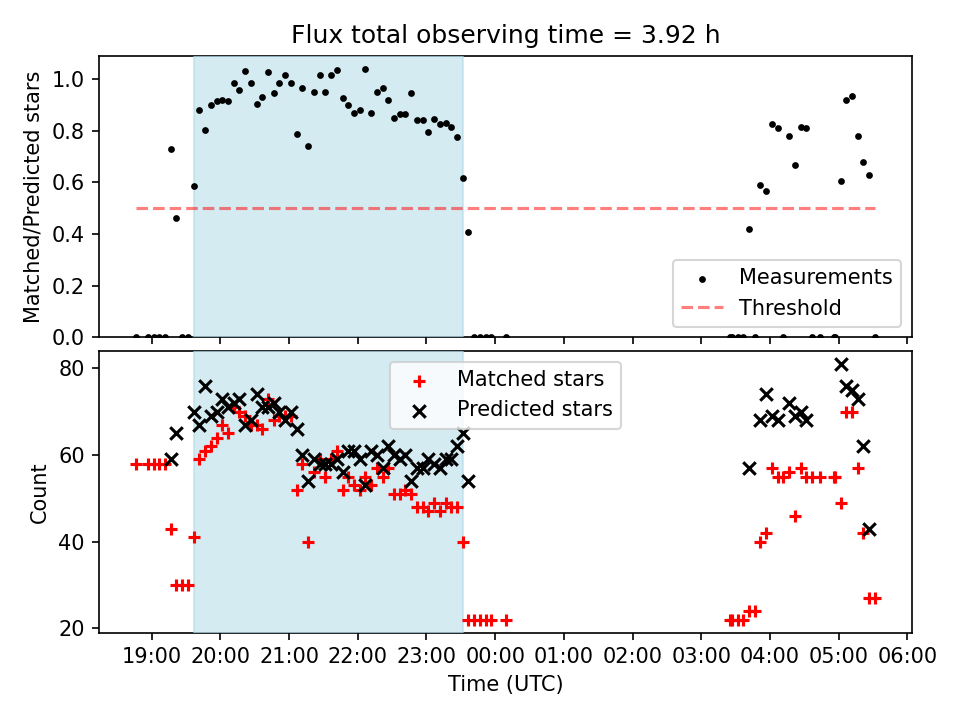 Flux total observing time = 3.92 h

Matched/Predicted stars

1.0
0.8
0.6
0.4
0.2
0.0

Measurements
Threshold

Count

80
60
40
20

Matched stars
Predicted stars

19:00 20:00 21:00 22:00 23:00 00:00 01:00 02:00 03:00 04:00 05:00 06:00

Time (UTC)